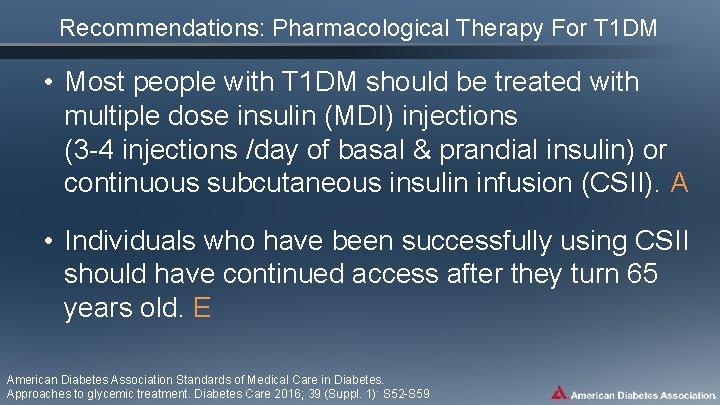 Recommendations: Pharmacological Therapy For T1DM

• Most people with T1DM should be treated with multiple dose insulin (MDI) injections (3-4 injections /day of basal & prandial insulin) or continuous subcutaneous insulin infusion (CSII). A

• Individuals who have been successfully using CSII should have continued access after they turn 65 years old. E

American Diabetes Association Standards of Medical Care in Diabetes. Approaches to glycemic treatment. Diabetes Care 2016; 39 (Suppl. 1): S52-S59

American Diabetes Association.